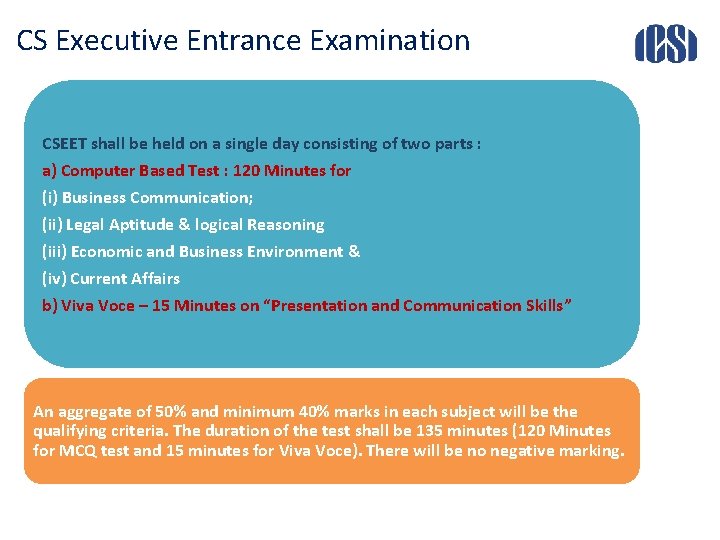 CS Executive Entrance Examination

ICSI

CSEET shall be held on a single day consisting of two parts :

a) Computer Based Test : 120 Minutes for

(i) Business Communication;

(ii) Legal Aptitude & logical Reasoning

(iii) Economic and Business Environment &

(iv) Current Affairs

b) Viva Voce – 15 Minutes on “Presentation and Communication Skills”

An aggregate of 50% and minimum 40% marks in each subject will be the qualifying criteria. The duration of the test shall be 135 minutes (120 Minutes for MCQ test and 15 minutes for Viva Voce). There will be no negative marking.